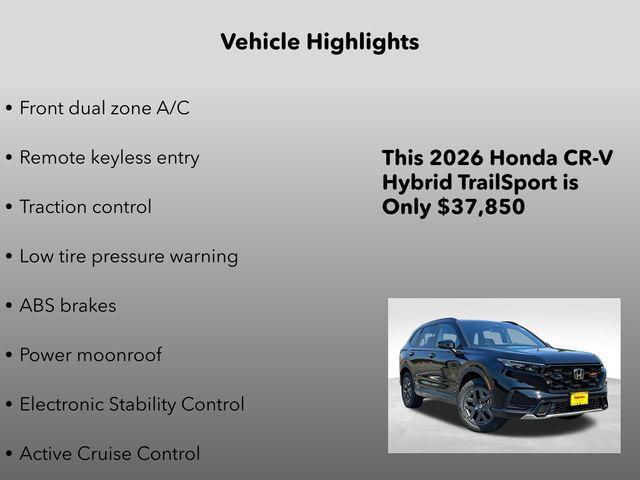 Vehicle Highlights

• Front dual zone A/C

• Remote keyless entry

• Traction control

• Low tire pressure warning

• ABS brakes

• Power moonroof

• Electronic Stability Control

• Active Cruise Control

This 2026 Honda CR-V Hybrid TrailSport is Only $37,850